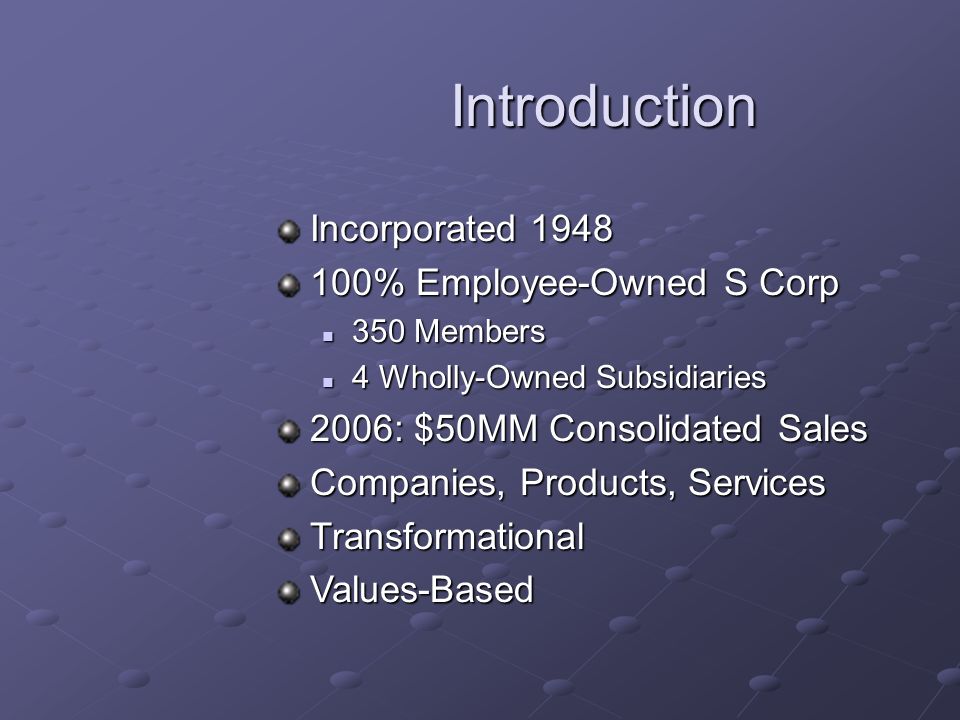 Introduction

Incorporated 1948
100% Employee-Owned S Corp
350 Members
4 Wholly-Owned Subsidiaries
2006: \$50MM Consolidated Sales
Companies, Products, Services
Transformational
Values-Based